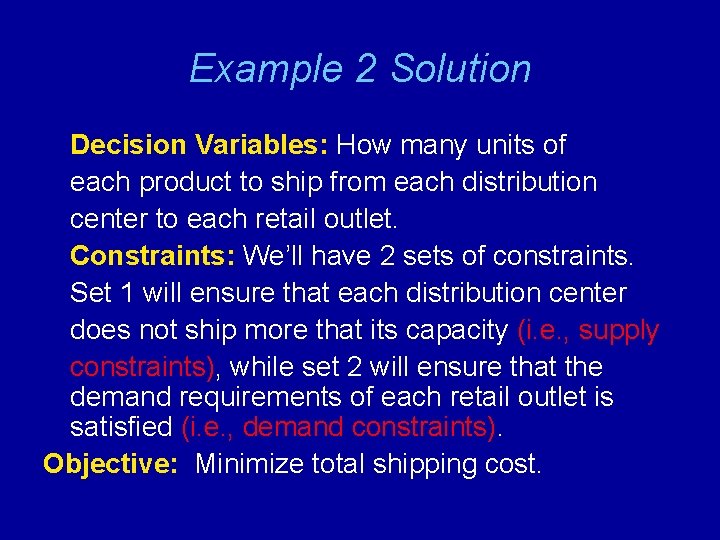 Example 2 Solution

Decision Variables: How many units of each product to ship from each distribution center to each retail outlet.

Constraints: We'll have 2 sets of constraints. Set 1 will ensure that each distribution center does not ship more that its capacity (i.e., supply constraints), while set 2 will ensure that the demand requirements of each retail outlet is satisfied (i.e., demand constraints).

Objective: Minimize total shipping cost.